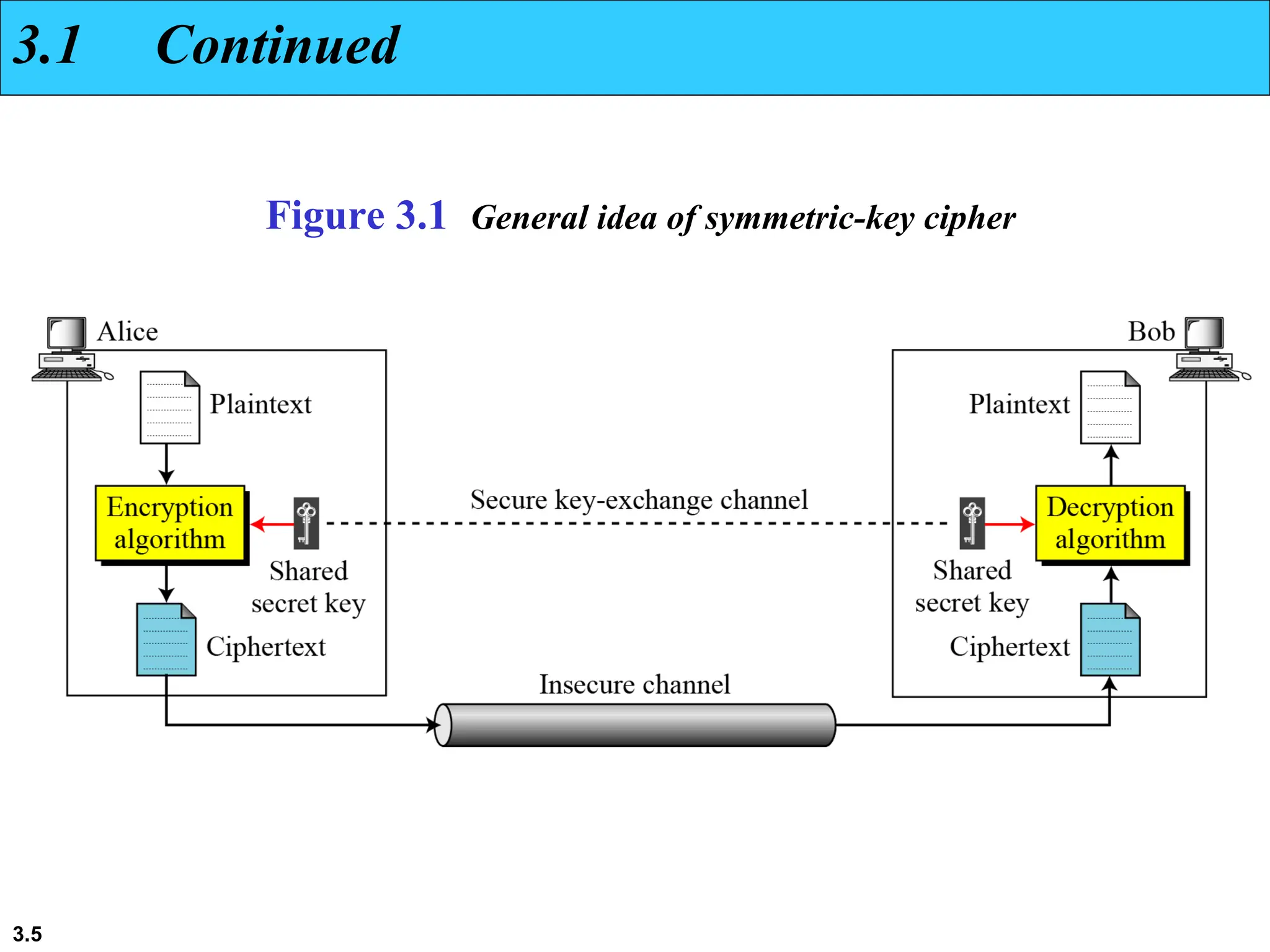 3.1 Continued

Figure 3.1 General idea of symmetric-key cipher

Alice

Plaintext

Encryption algorithm

Shared secret key

Ciphertext

Secure key-exchange channel

Insecure channel

Bob

Plaintext

Decryption algorithm

Shared secret key

Ciphertext

3.5